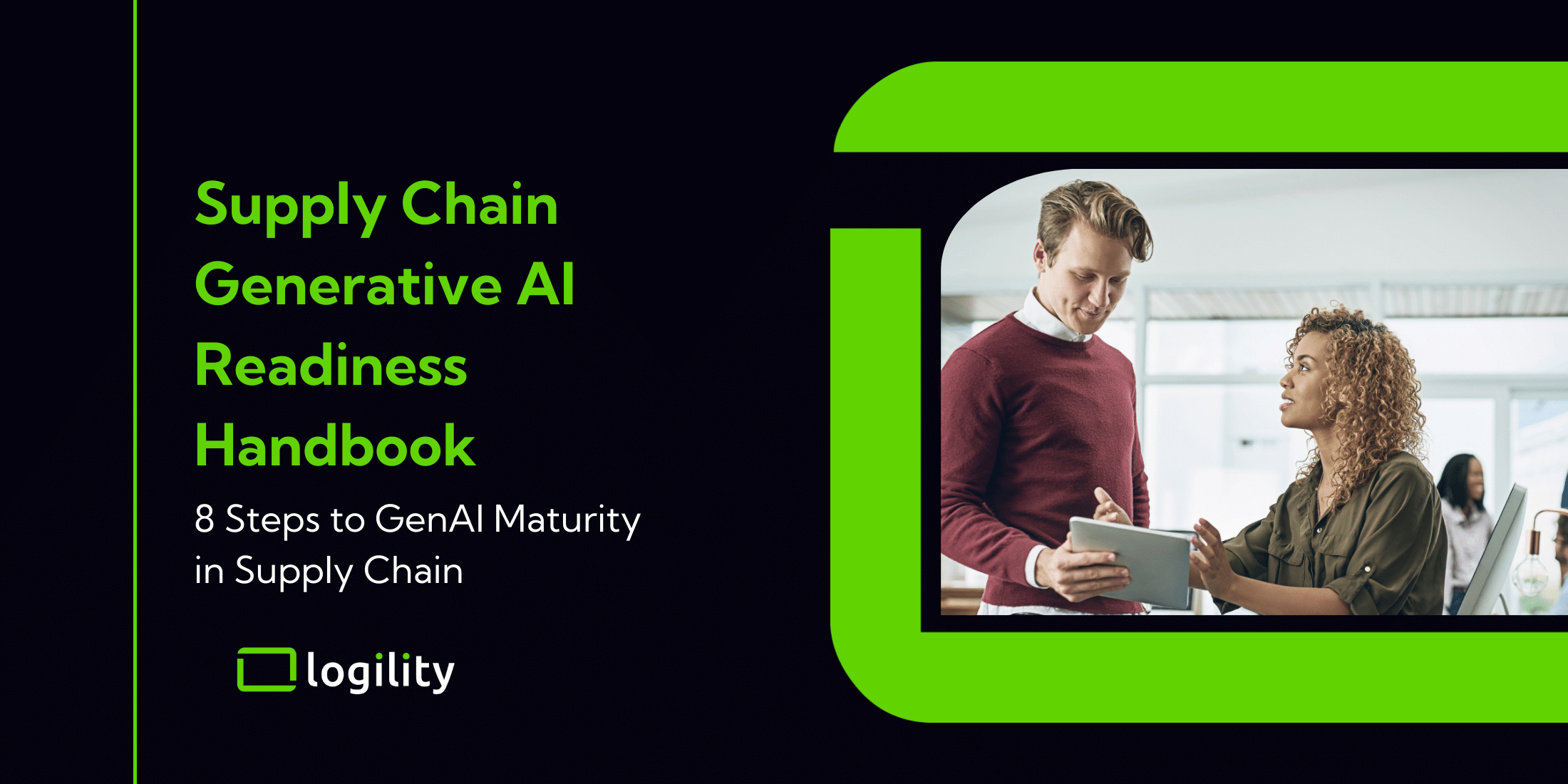 Supply Chain Generative AI Readiness Handbook

8 Steps to GenAI Maturity in Supply Chain

logility